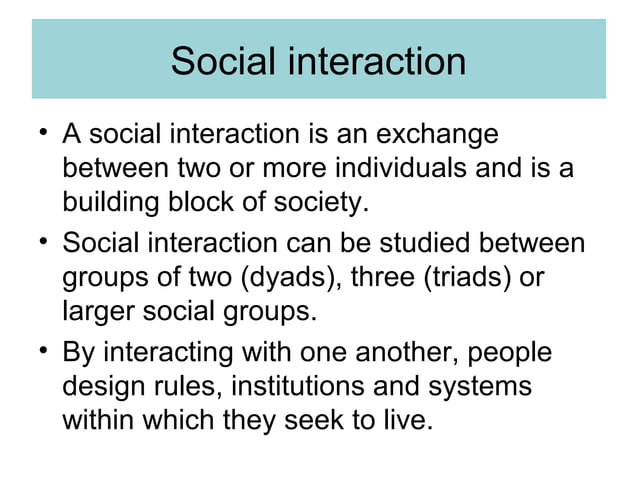 Social interaction

• A social interaction is an exchange between two or more individuals and is a building block of society.

• Social interaction can be studied between groups of two (dyads), three (triads) or larger social groups.

• By interacting with one another, people design rules, institutions and systems within which they seek to live.